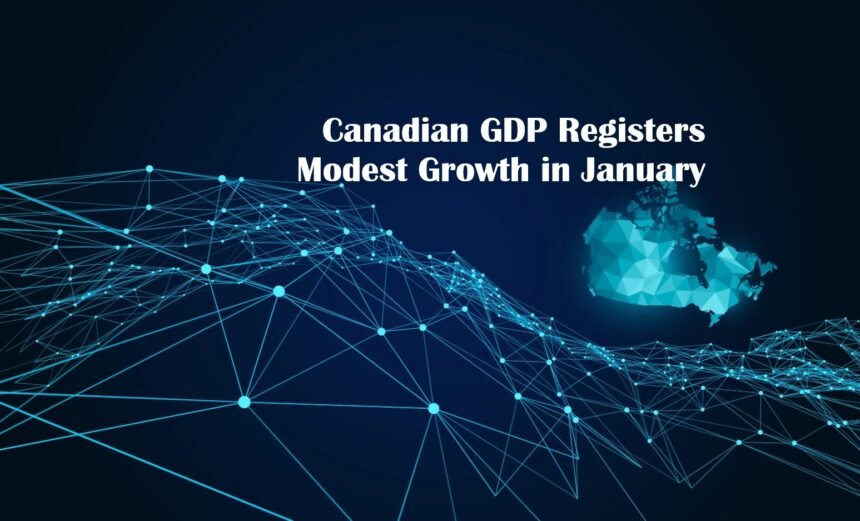 Canadian GDP Registers Modest Growth in January